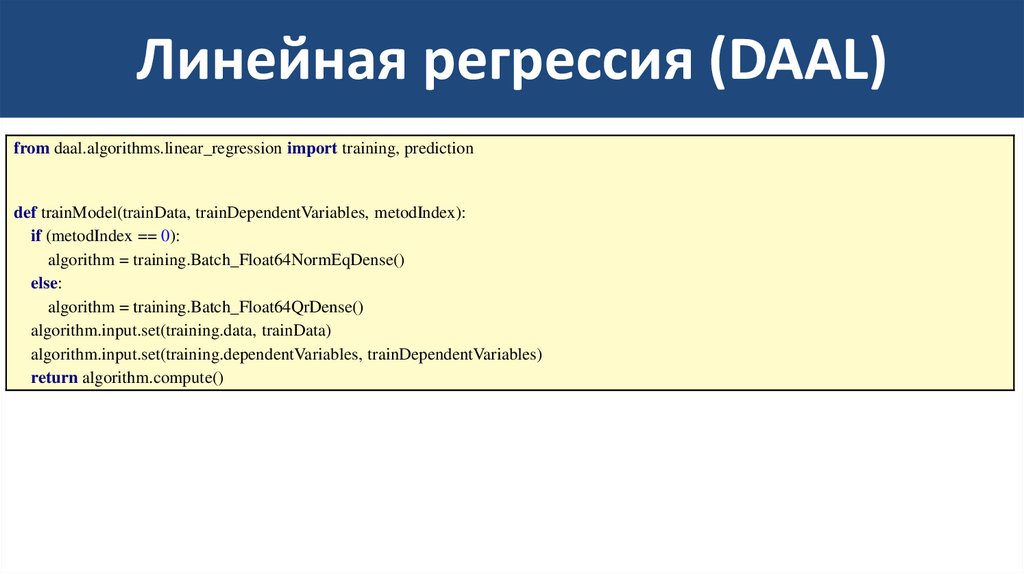 Линейная регрессия (DAAL)

from daal.algorithms.linear_regression import training, prediction

def trainModel(trainData, trainDependentVariables, metodIndex):
    if (metodIndex == 0):
        algorithm = training.Batch_Float64NormEqDense()
    else:
        algorithm = training.Batch_Float64QrDense()
    algorithm.input.set(training.data, trainData)
    algorithm.input.set(training.dependentVariables, trainDependentVariables)
    return algorithm.compute()